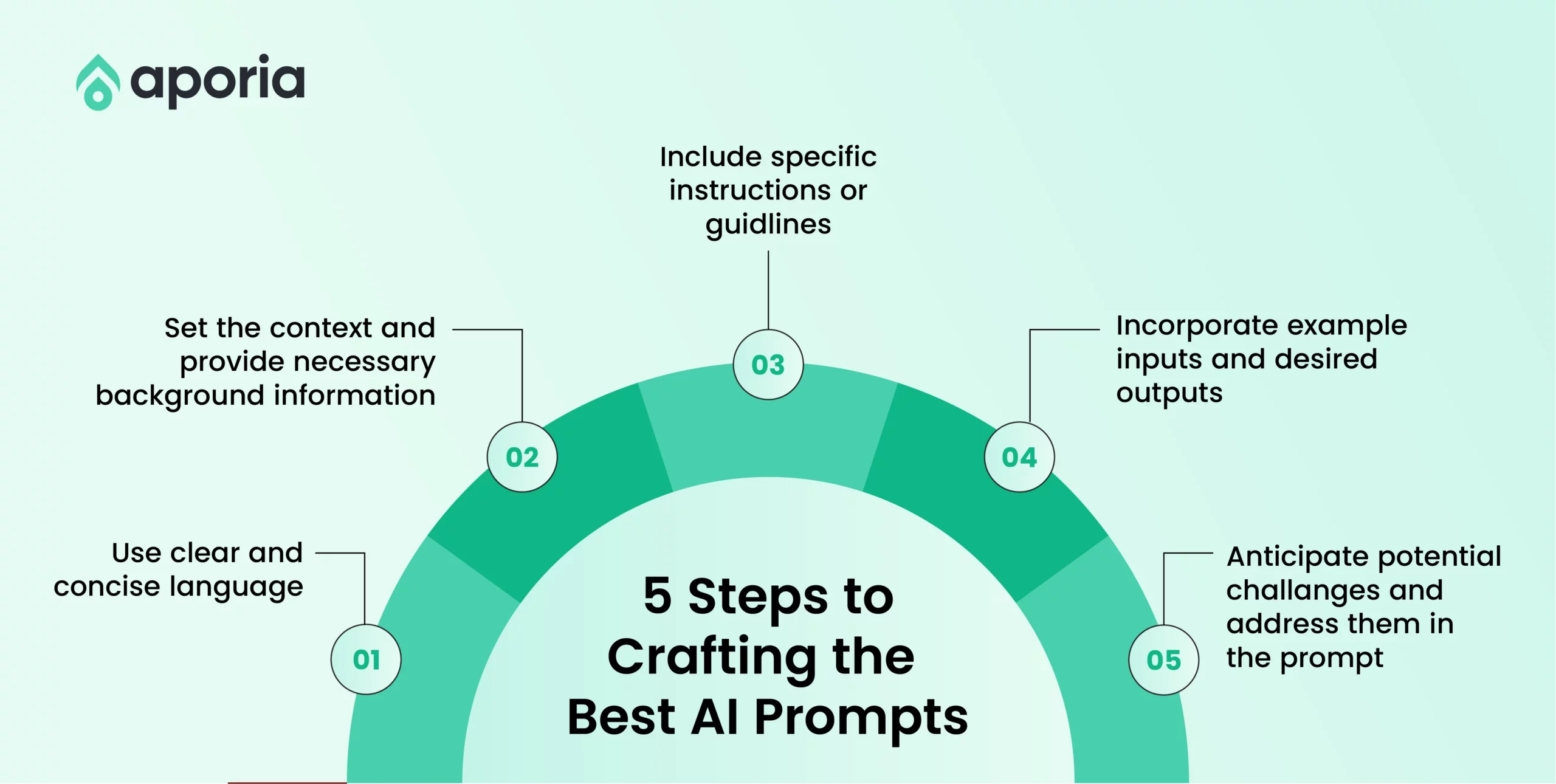 aporia

5 Steps to Crafting the Best AI Prompts

01
Use clear and concise language

02
Set the context and provide necessary background information

03
Include specific instructions or guidlines

04
Incorporate example inputs and desired outputs

05
Anticipate potential challanges and address them in the prompt